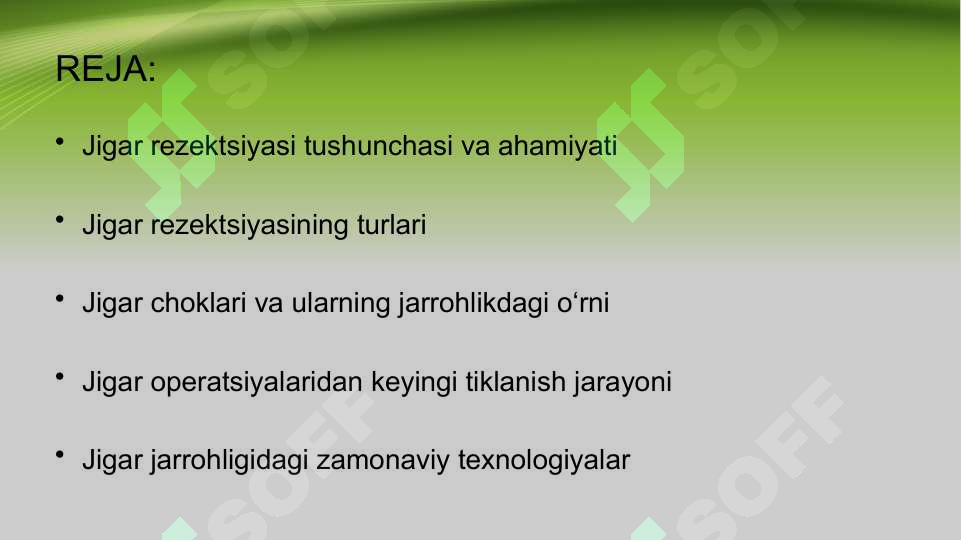 REJA:

• Jigar rezektsiyasi tushunchasi va ahamiyati

• Jigar rezektsiyasining turlari

• Jigar choklari va ularning jarrohlikdagi o‘rni

• Jigar operatsiyalaridan keyingi tiklanish jarayoni

• Jigar jarrohligidagi zamonaviy texnologiyalar

SOFF SOFF SOFF SOFF